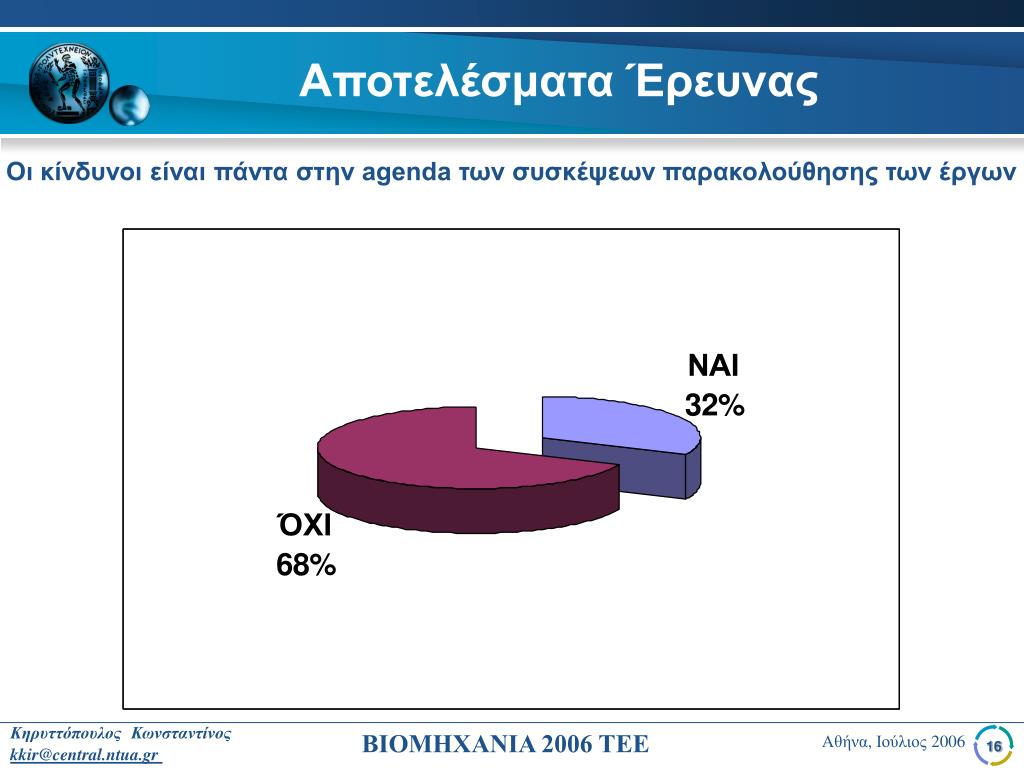 Αποτελέσματα Έρευνας

Οι κίνδυνοι είναι πάντα στην agenda των συσκέψεων παρακολούθησης των έργων

ΝΑΙ
32%

ΌΧΙ
68%

Κηρυττόπουλος Κωνσταντίνος
kkir@central.ntua.gr

ΒΙΟΜΗΧΑΝΙΑ 2006 ΤΕΕ

Αθήνα, Ιούλιος 2006

16